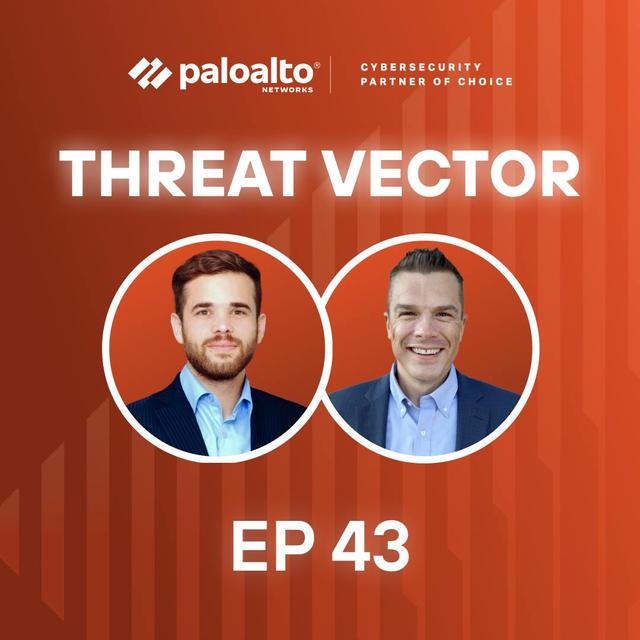 paloalto® NETWORKS

CYBERSECURITY PARTNER OF CHOICE

THREAT VECTOR

EP 43